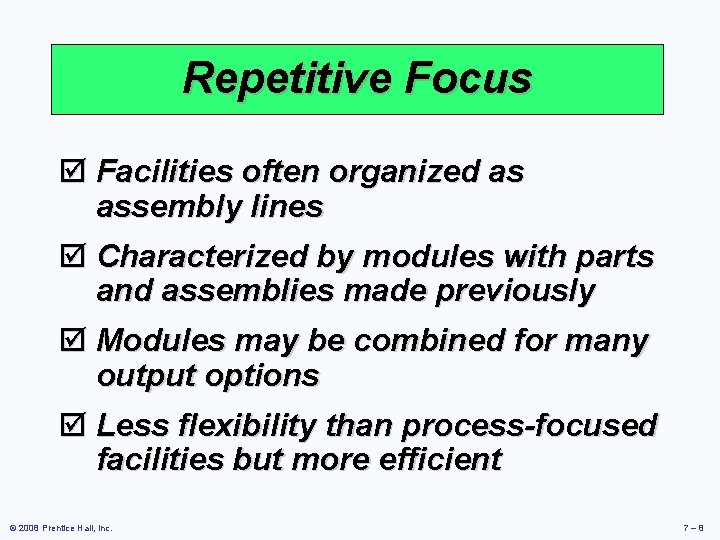 Repetitive Focus

☑ Facilities often organized as assembly lines

☑ Characterized by modules with parts and assemblies made previously

☑ Modules may be combined for many output options

☑ Less flexibility than process-focused facilities but more efficient

© 2008 Prentice Hall, Inc.

7 – 8